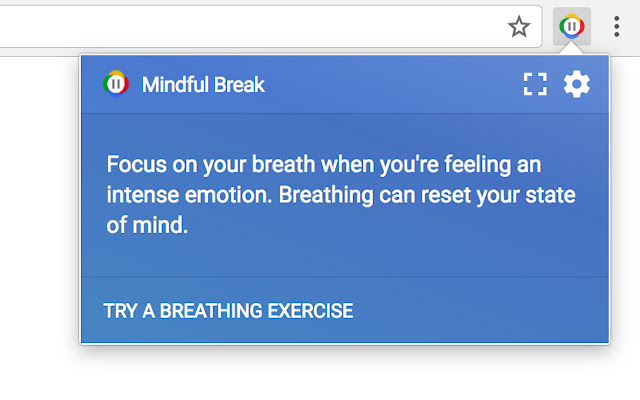 Mindful Break

Focus on your breath when you're feeling an intense emotion. Breathing can reset your state of mind.

TRY A BREATHING EXERCISE